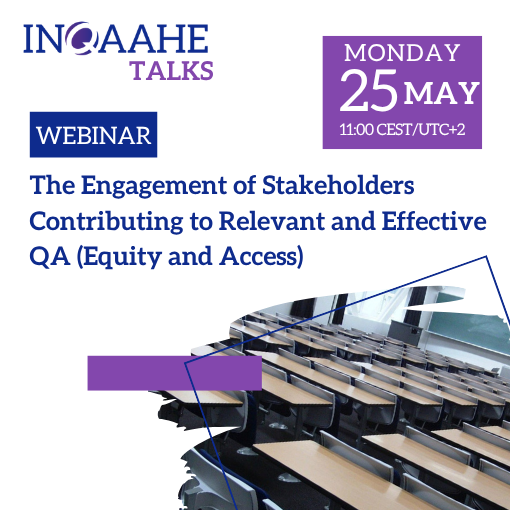 INQAAHE
TALKS

MONDAY
25 MAY
11:00 CEST/UTC+2

WEBINAR

The Engagement of Stakeholders Contributing to Relevant and Effective QA (Equity and Access)